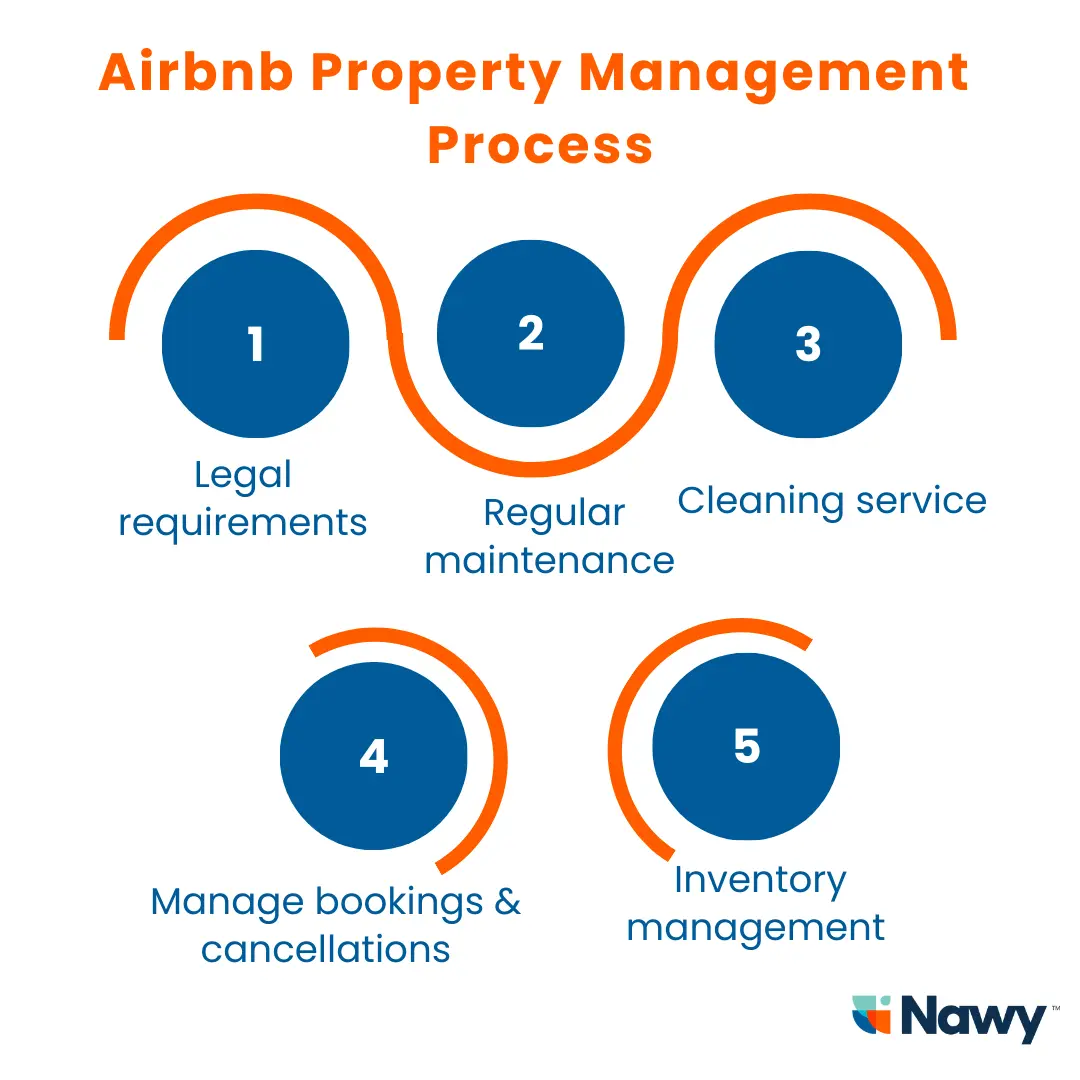 Airbnb Property Management Process

1
Legal requirements

2
Regular maintenance

3
Cleaning service

4
Manage bookings & cancellations

5
Inventory management

Nawy™